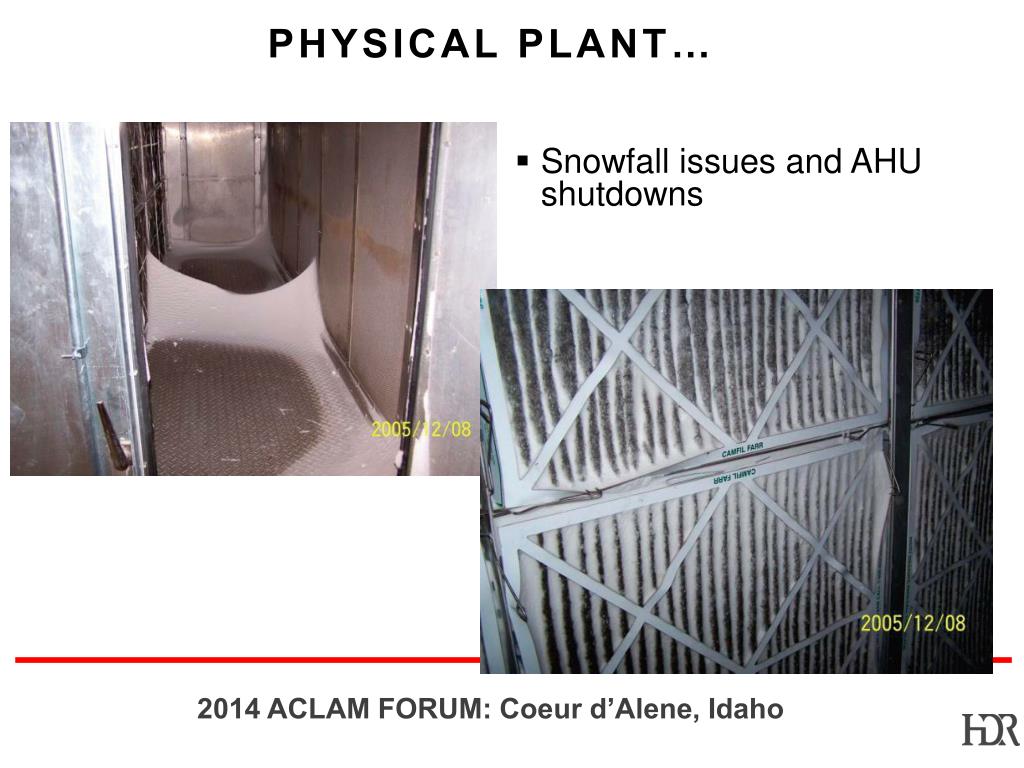 PHYSICAL PLANT…

▪ Snowfall issues and AHU shutdowns

2005/12/08

CAMFIL FARR

CAMFIL FARR

2005/12/08

2014 ACLAM FORUM: Coeur d’Alene, Idaho

HDR